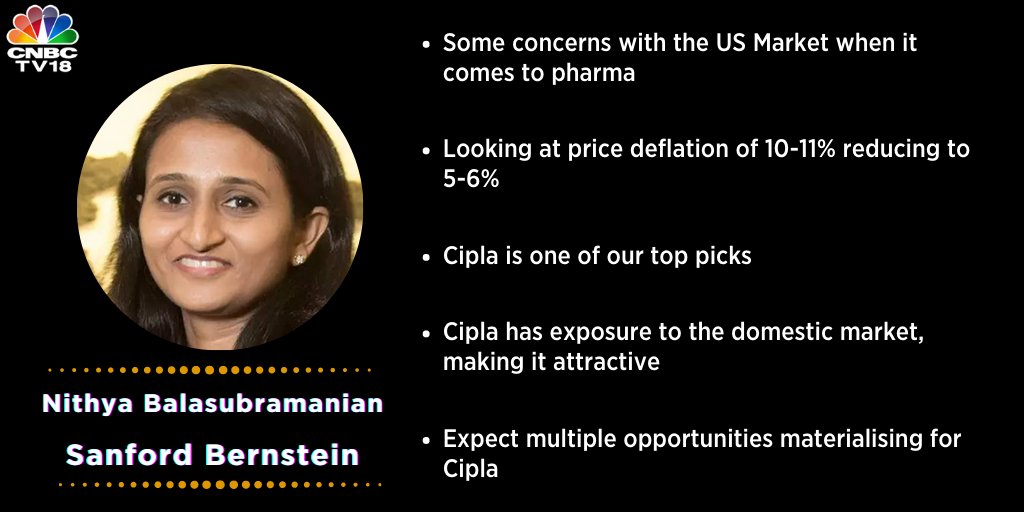 CNBC TV18

Nithya Balasubramanian

Sanford Bernstein

• Some concerns with the US Market when it comes to pharma

• Looking at price deflation of 10-11% reducing to 5-6%

• Cipla is one of our top picks

• Cipla has exposure to the domestic market, making it attractive

• Expect multiple opportunities materialising for Cipla